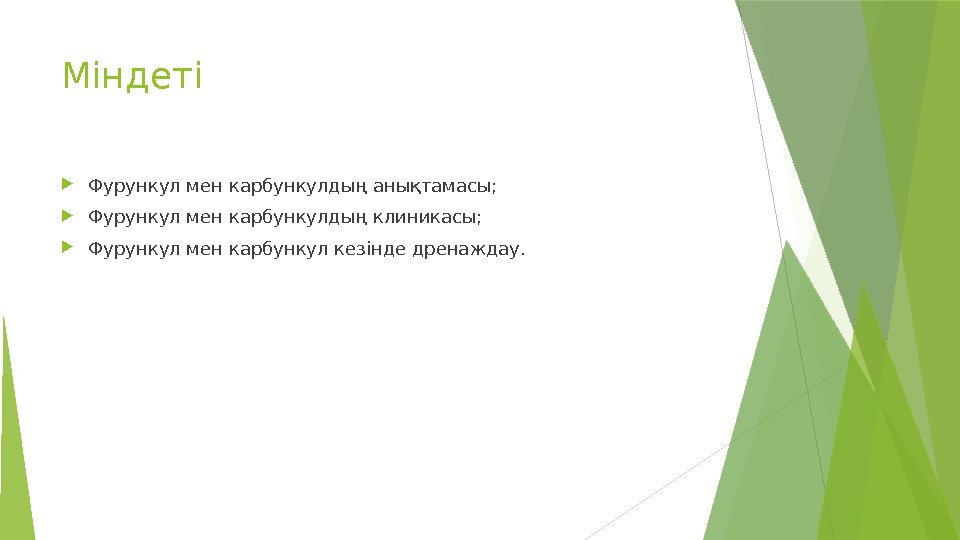 Міндеті

Фурункул мен карбункулдың анықтамасы;

Фурункул мен карбункулдың клиникасы;

Фурункул мен карбункул кезінде дренаждау.